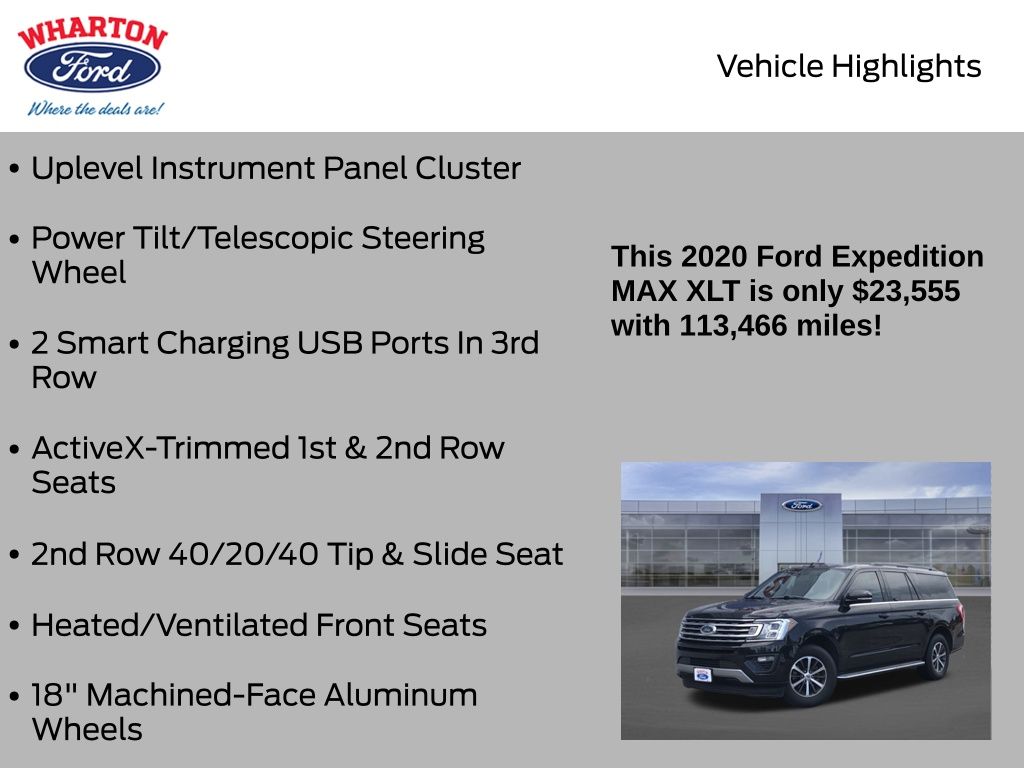 WHARTON
Ford
Where the deals are!

Vehicle Highlights

• Uplevel Instrument Panel Cluster

• Power Tilt/Telescopic Steering Wheel

• 2 Smart Charging USB Ports In 3rd Row

• ActiveX-Trimmed 1st & 2nd Row Seats

• 2nd Row 40/20/40 Tip & Slide Seat

• Heated/Ventilated Front Seats

• 18" Machined-Face Aluminum Wheels

This 2020 Ford Expedition MAX XLT is only $23,555 with 113,466 miles!

Ford